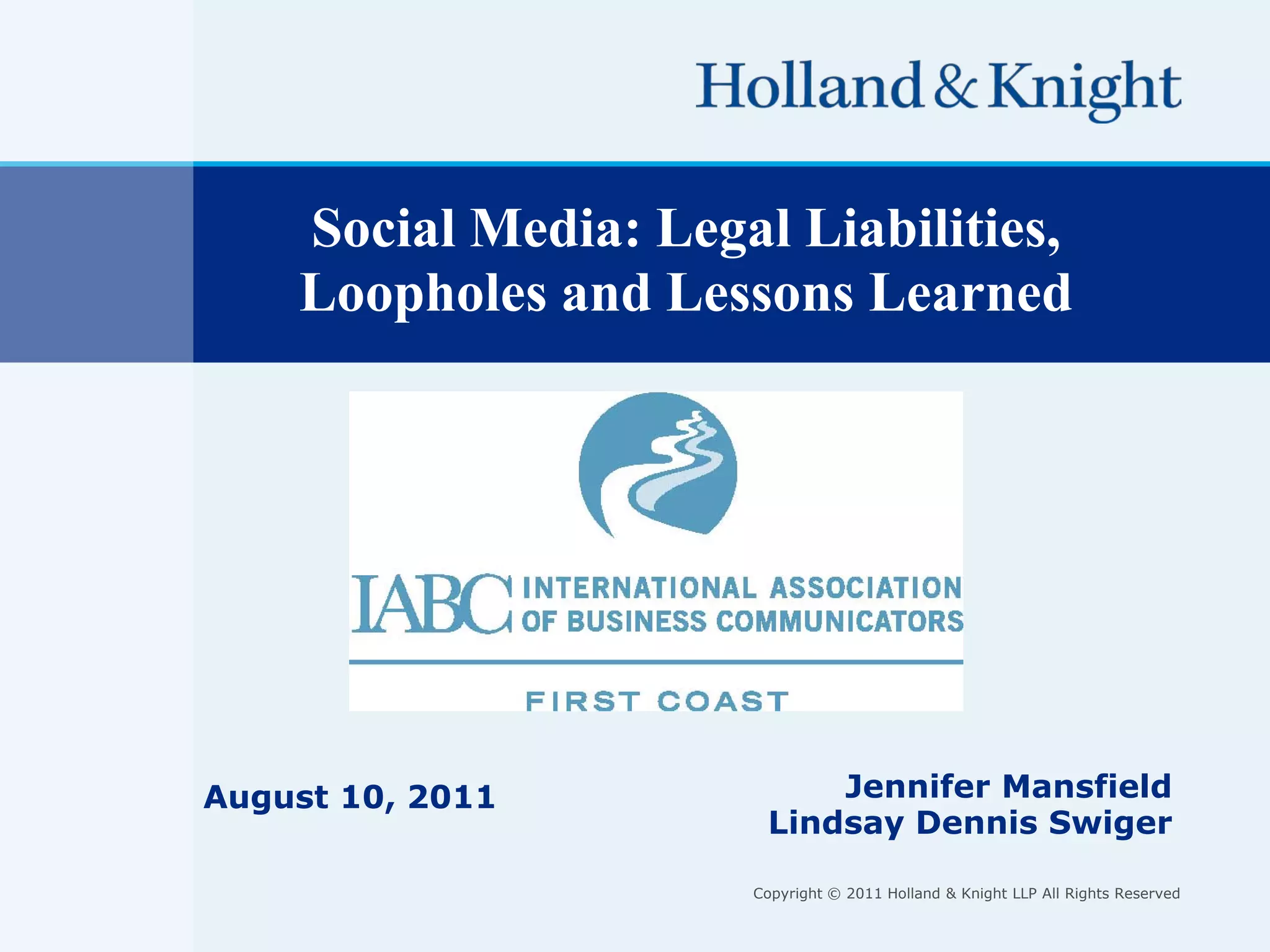 Holland & Knight

Social Media: Legal Liabilities, Loopholes and Lessons Learned

IABC INTERNATIONAL ASSOCIATION OF BUSINESS COMMUNICATORS

FIRST COAST

August 10, 2011

Jennifer Mansfield
Lindsay Dennis Swiger

Copyright © 2011 Holland & Knight LLP All Rights Reserved